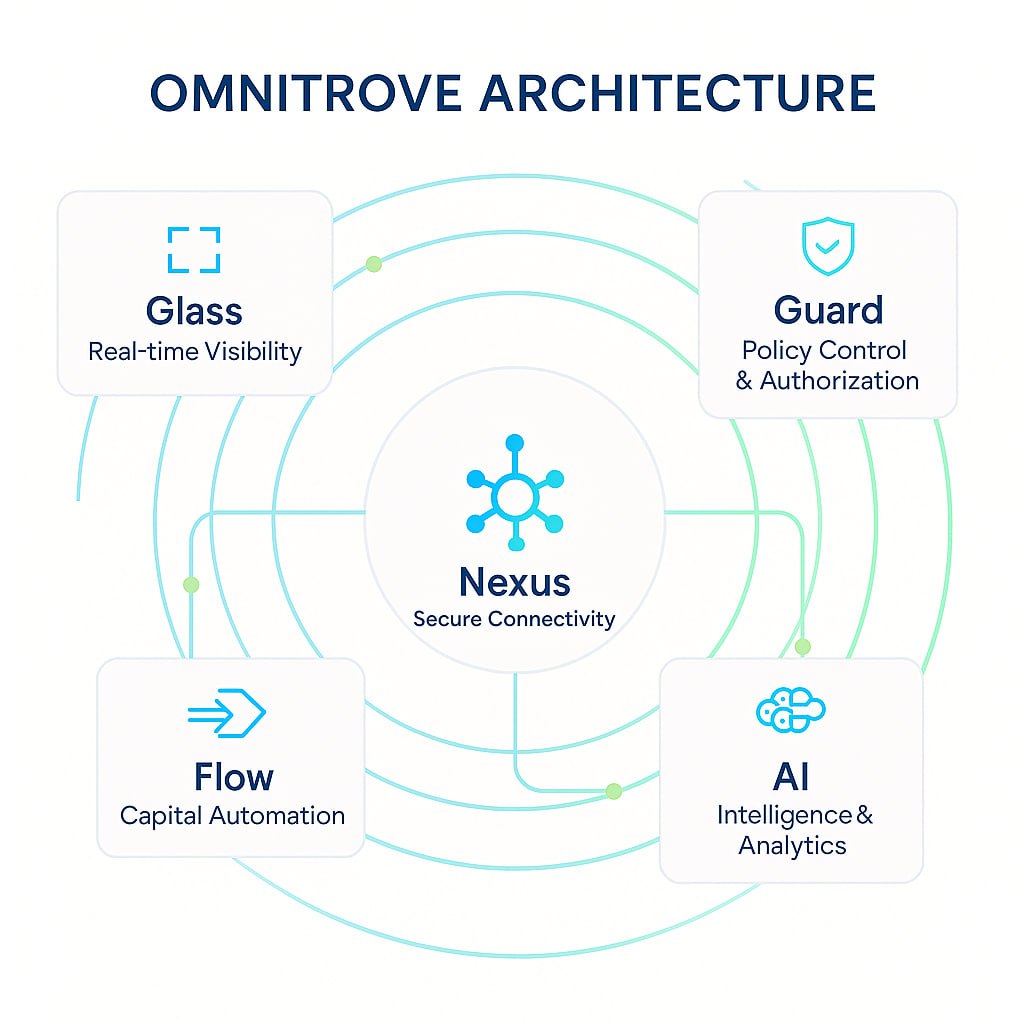 OMNITROVE ARCHITECTURE

Glass
Real-time Visibility

Guard
Policy Control & Authorization

Nexus
Secure Connectivity

Flow
Capital Automation

AI
Intelligence & Analytics